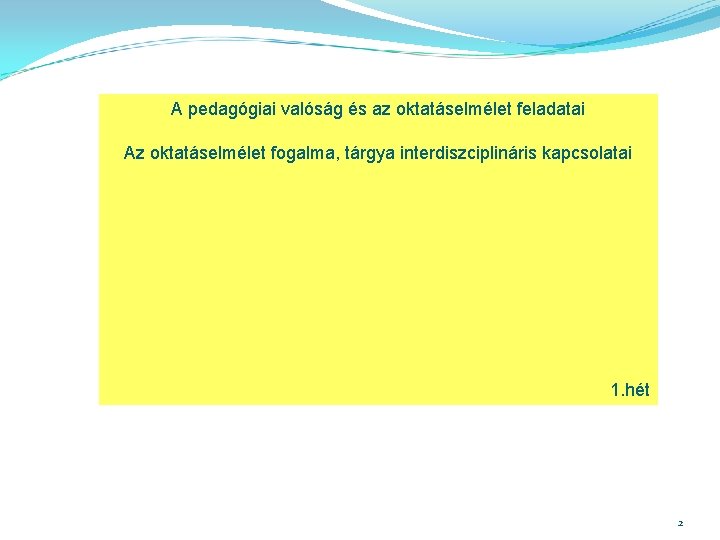 A pedagógiai valóság és az oktatáselmélet feladatai

Az oktatáselmélet fogalma, tárgya interdiszciplináris kapcsolatai

1.hét

2